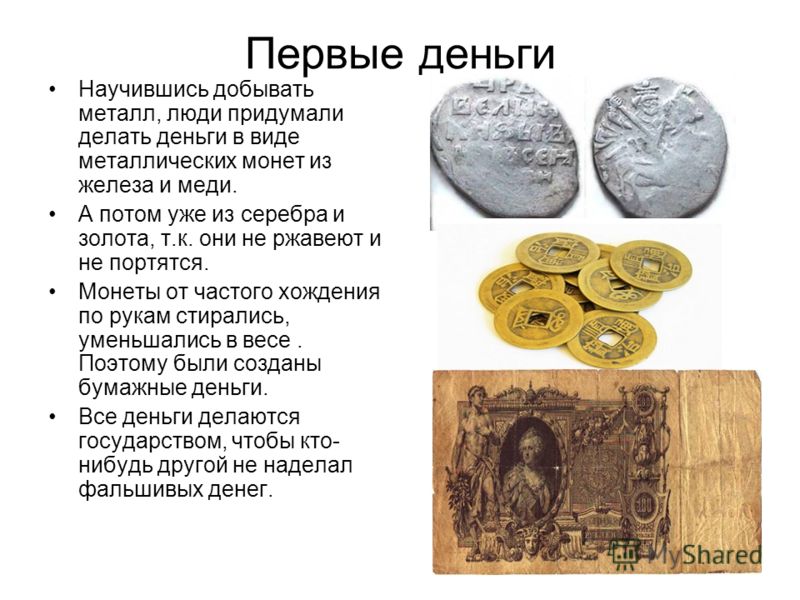 Первые деньги

• Научившись добывать металл, люди придумали делать деньги в виде металлических монет из железа и меди.

• А потом уже из серебра и золота, т.к. они не ржавеют и не портятся.

• Монеты от частого хождения по рукам стирались, уменьшались в весе . Поэтому были созданы бумажные деньги.

• Все деньги делаются государством, чтобы кто-нибудь другой не наделал фальшивых денег.

MyShared